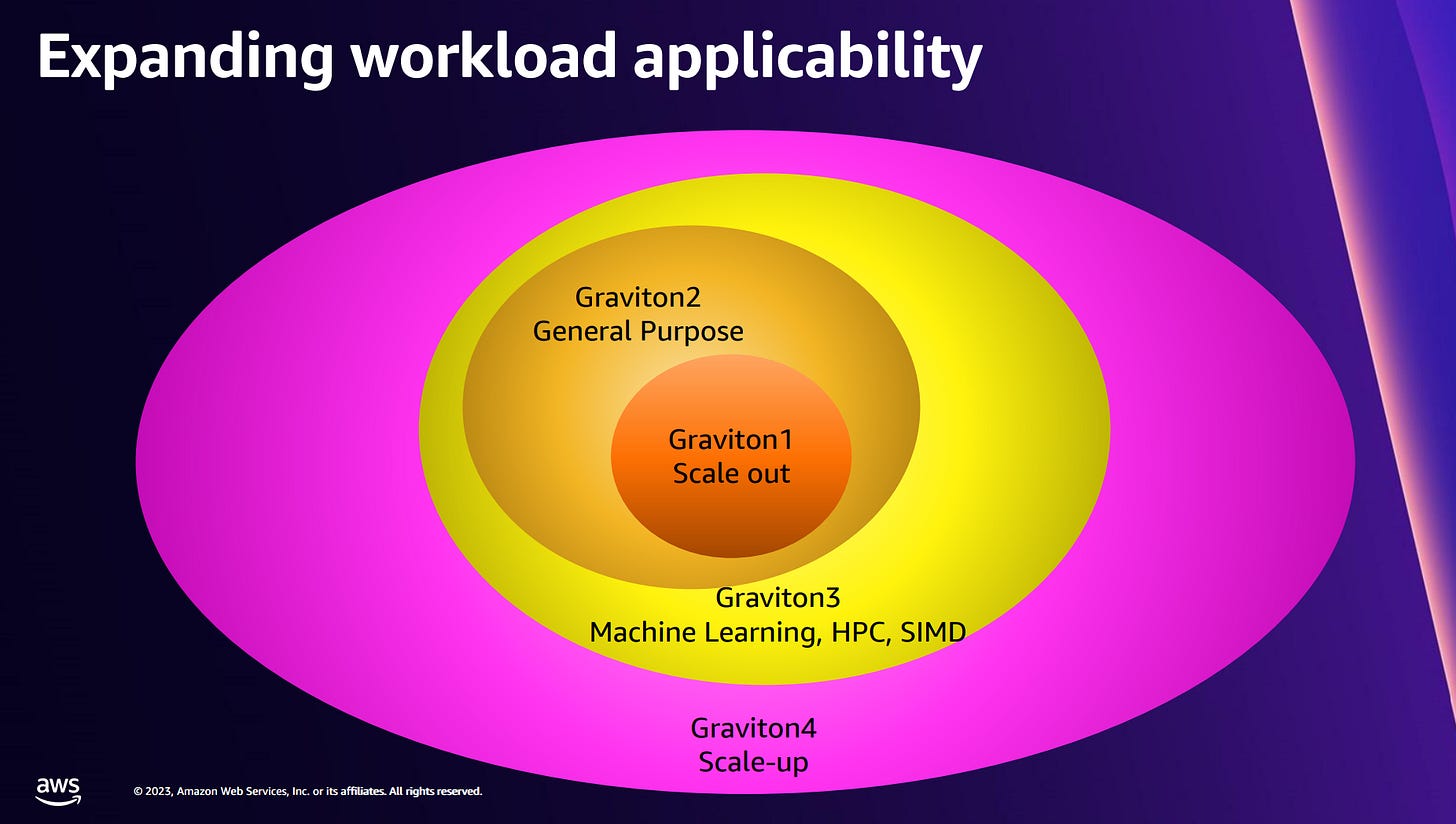 Expanding workload applicability

Graviton2
General Purpose

Graviton1
Scale out

Graviton3
Machine Learning, HPC, SIMD

Graviton4
Scale-up

aws

© 2023, Amazon Web Services, Inc. or its affiliates. All rights reserved.